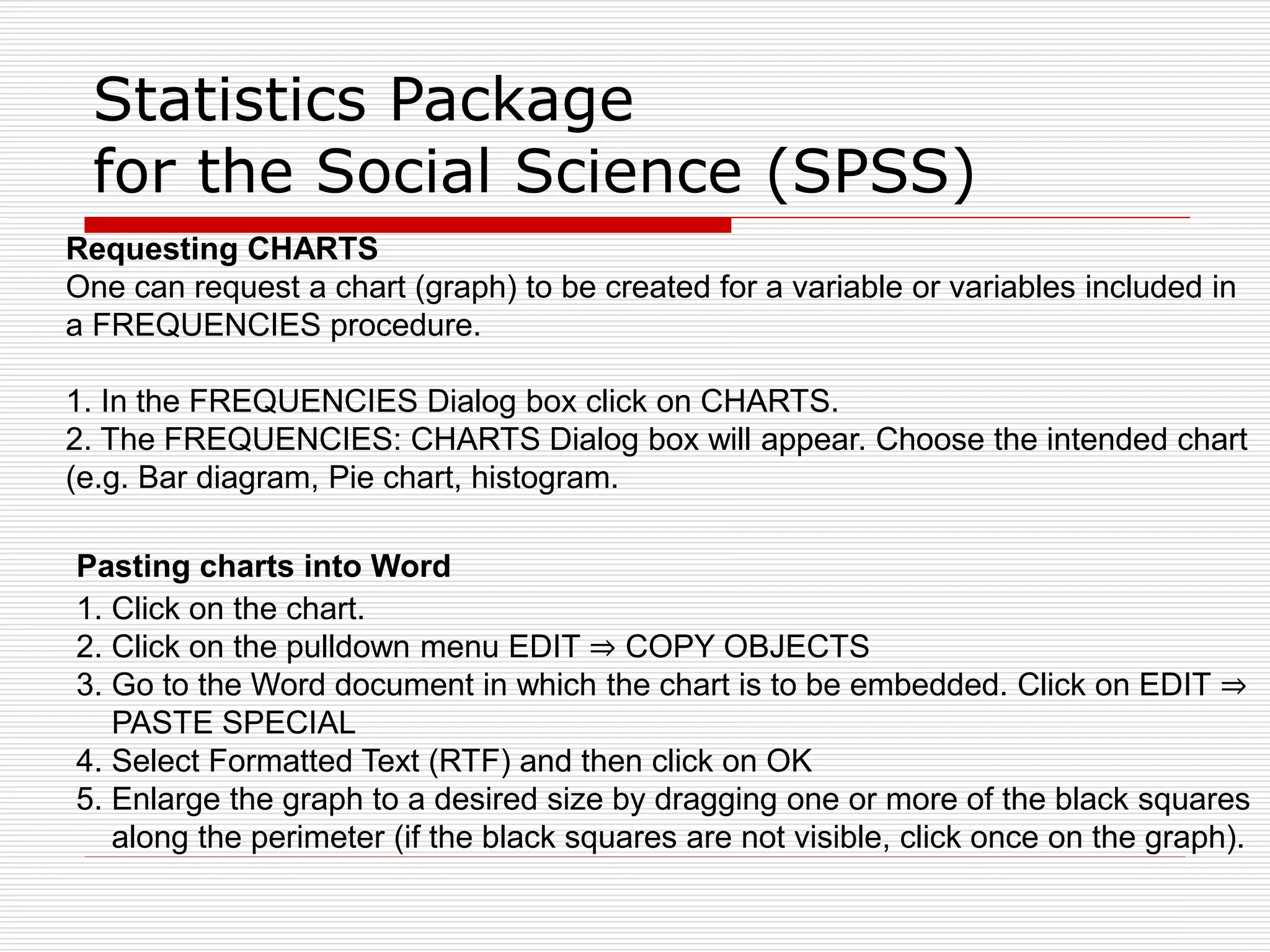 Statistics Package
for the Social Science (SPSS)

**Requesting CHARTS**
One can request a chart (graph) to be created for a variable or variables included in a FREQUENCIES procedure.

1. In the FREQUENCIES Dialog box click on CHARTS.
2. The FREQUENCIES: CHARTS Dialog box will appear. Choose the intended chart (e.g. Bar diagram, Pie chart, histogram.

**Pasting charts into Word**
1. Click on the chart.
2. Click on the pulldown menu EDIT ⇒ COPY OBJECTS
3. Go to the Word document in which the chart is to be embedded. Click on EDIT ⇒ PASTE SPECIAL
4. Select Formatted Text (RTF) and then click on OK
5. Enlarge the graph to a desired size by dragging one or more of the black squares along the perimeter (if the black squares are not visible, click once on the graph).